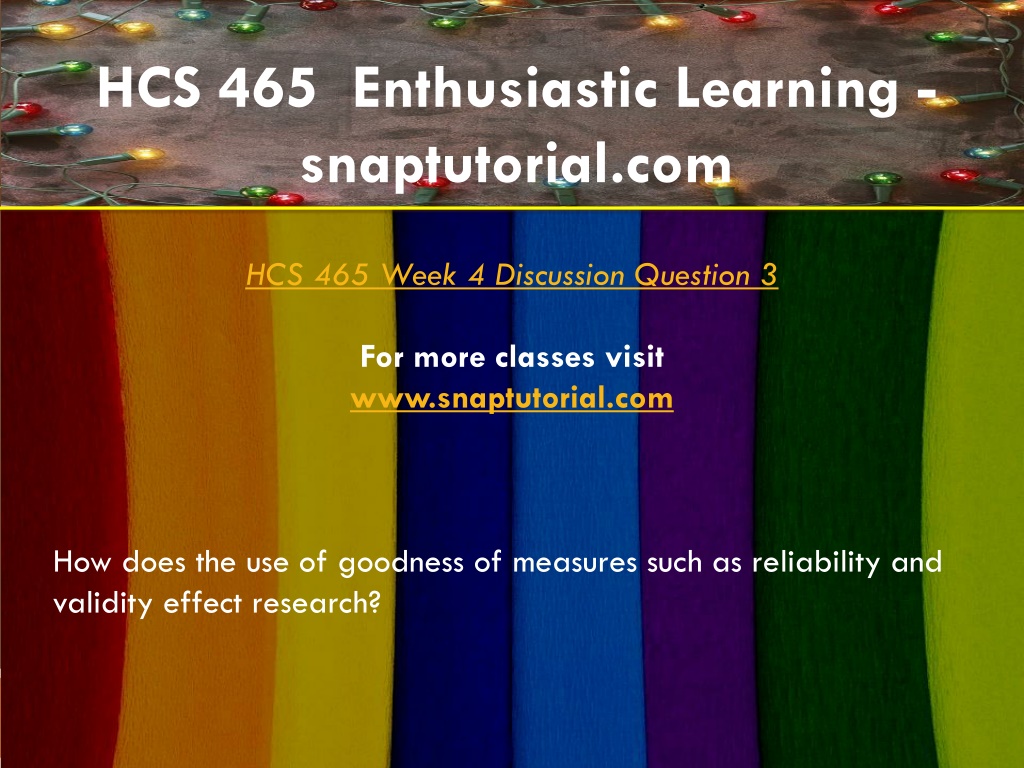 HCS 465 Enthusiastic Learning - snaptutorial.com

HCS 465 Week 4 Discussion Question 3

For more classes visit
www.snaptutorial.com

How does the use of goodness of measures such as reliability and validity effect research?